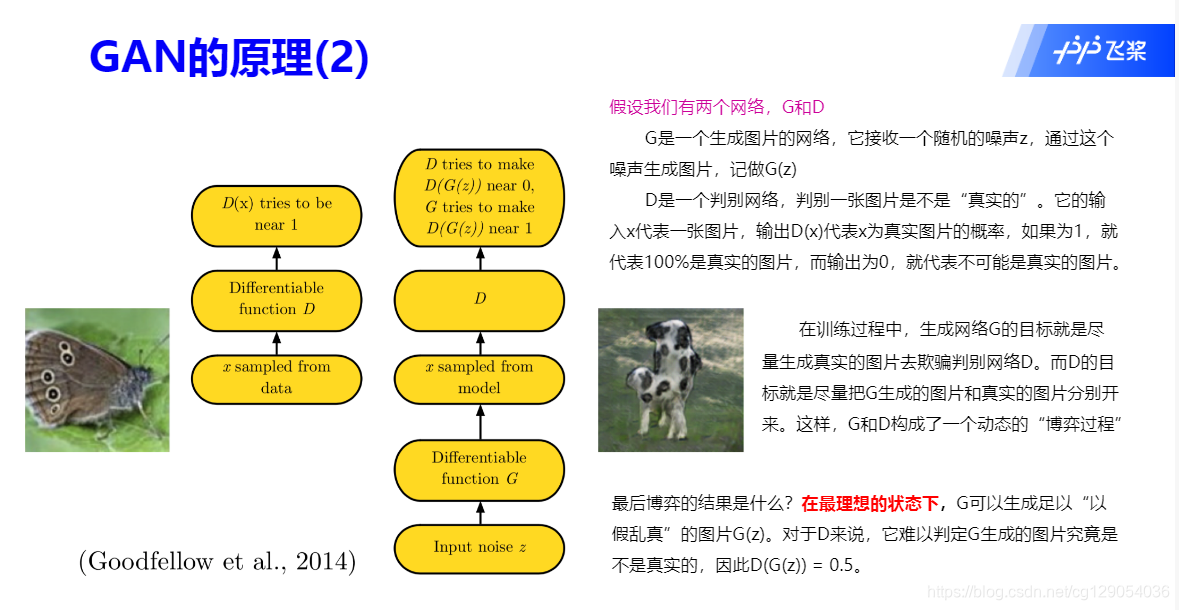 GAN的原理(2)

飞桨

$D(x)$ tries to be near 1

Differentiable function $D$

$x$ sampled from data

$D$ tries to make $D(G(z))$ near 0, $G$ tries to make $D(G(z))$ near 1

$D$

$x$ sampled from model

Differentiable function $G$

Input noise $z$

(Goodfellow et al., 2014)

假设我们有两个网络，G和D

G是一个生成图片的网络，它接收一个随机的噪声z，通过这个噪声生成图片，记做G(z)

D是一个判别网络，判别一张图片是不是“真实的”。它的输入x代表一张图片，输出D(x)代表x为真实图片的概率，如果为1，就代表100%是真实的图片，而输出为0，就代表不可能是真实的图片。

在训练过程中，生成网络G的目标就是尽量生成真实的图片去欺骗判别网络D。而D的目标就是尽量把G生成的图片和真实的图片分别开来。这样，G和D构成了一个动态的“博弈过程”

最后博弈的结果是什么？在最理想的状态下，G可以生成足以“以假乱真”的图片G(z)。对于D来说，它难以判定G生成的图片究竟是不是真实的，因此D(G(z)) = 0.5。

https://blog.csdn.net/cg129054036